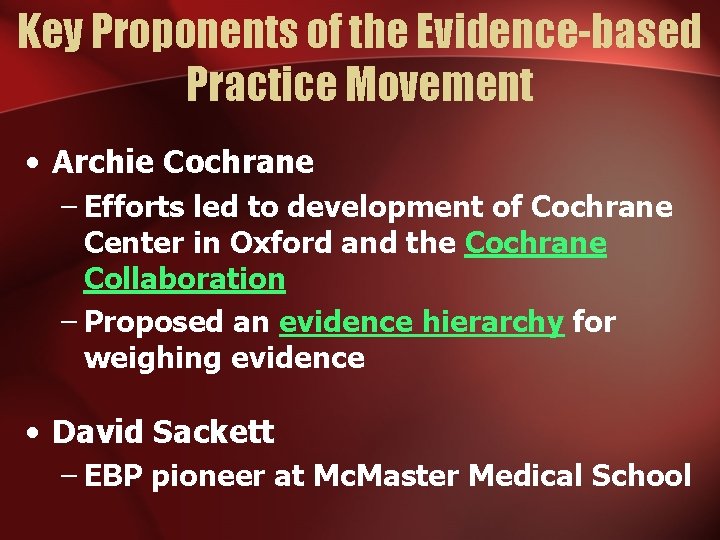 Key Proponents of the Evidence-based Practice Movement

• Archie Cochrane
– Efforts led to development of Cochrane Center in Oxford and the Cochrane Collaboration
– Proposed an evidence hierarchy for weighing evidence

• David Sackett
– EBP pioneer at McMaster Medical School